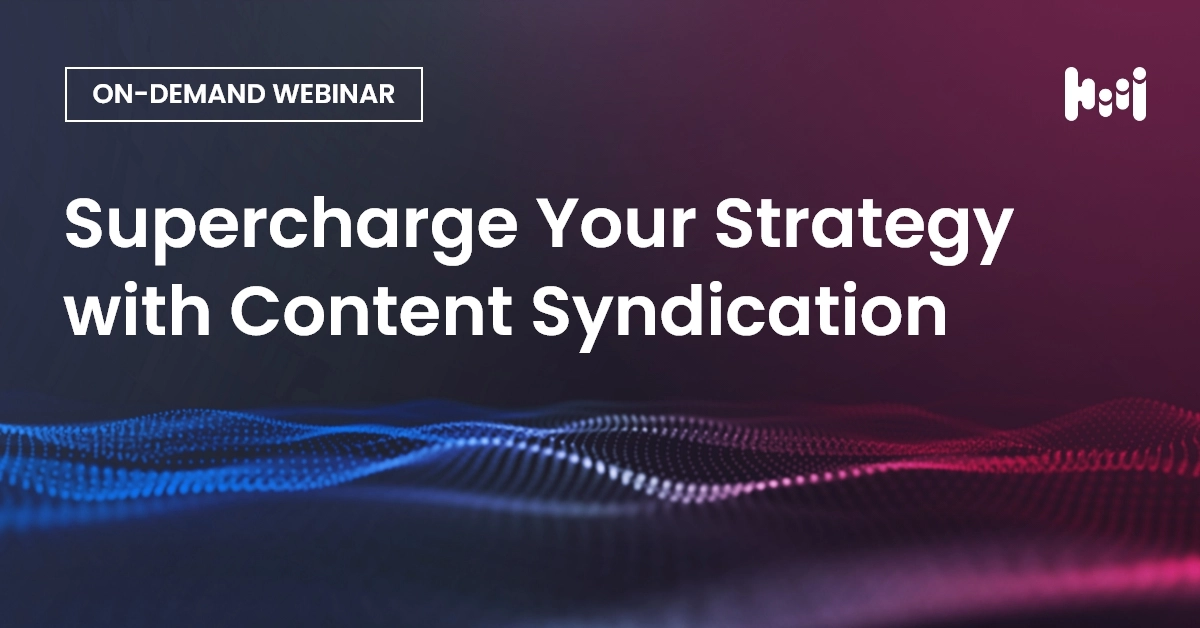 ON-DEMAND WEBINAR

Supercharge Your Strategy with Content Syndication